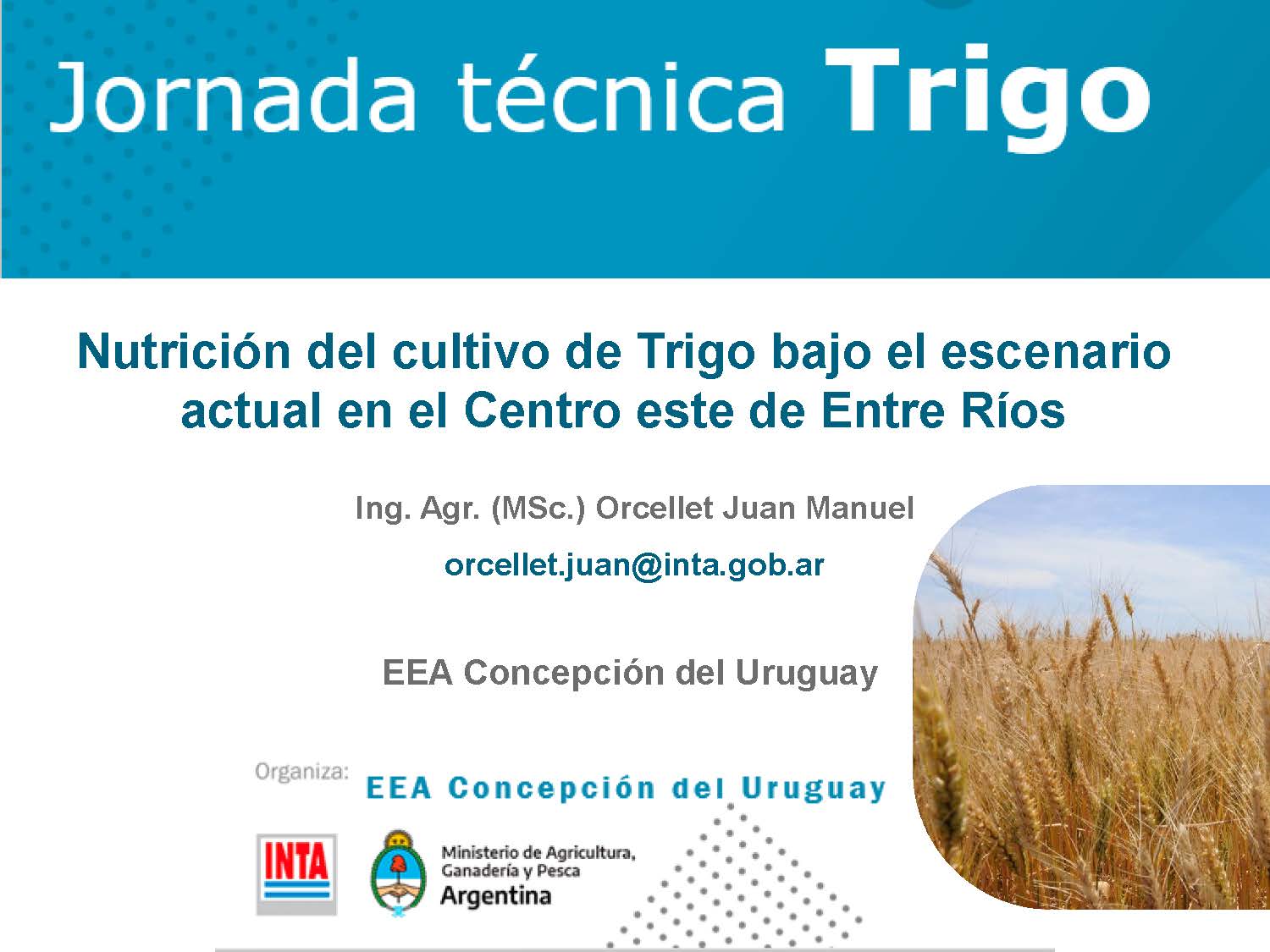 Jornada técnica Trigo

Nutrición del cultivo de Trigo bajo el escenario actual en el Centro este de Entre Ríos

Ing. Agr. (MSc.) Orcellet Juan Manuel

orcellet.juan@inta.gob.ar

EEA Concepción del Uruguay

Organiza: EEA Concepción del Uruguay

INTA

Ministerio de Agricultura, Ganadería y Pesca
Argentina